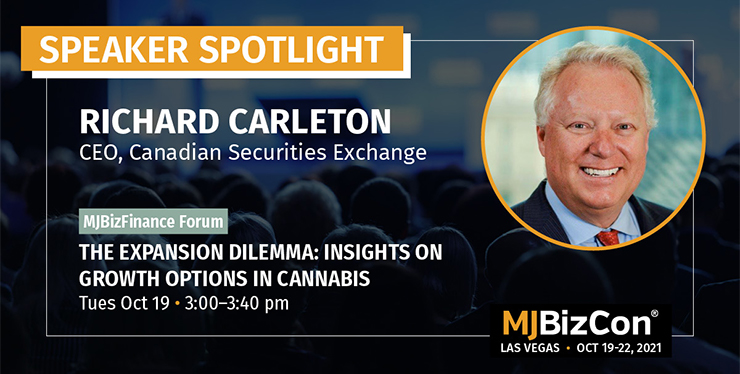 SPEAKER SPOTLIGHT

RICHARD CARLETON
CEO, Canadian Securities Exchange

MJBizFinance Forum

THE EXPANSION DILEMMA: INSIGHTS ON GROWTH OPTIONS IN CANNABIS
Tues Oct 19 • 3:00–3:40 pm

MJBizCon®
LAS VEGAS • OCT 19-22, 2021